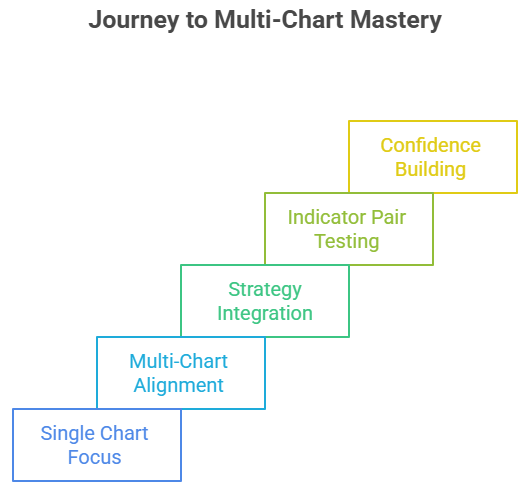 Journey to Multi-Chart Mastery

Confidence Building

Indicator Pair Testing

Strategy Integration

Multi-Chart Alignment

Single Chart Focus